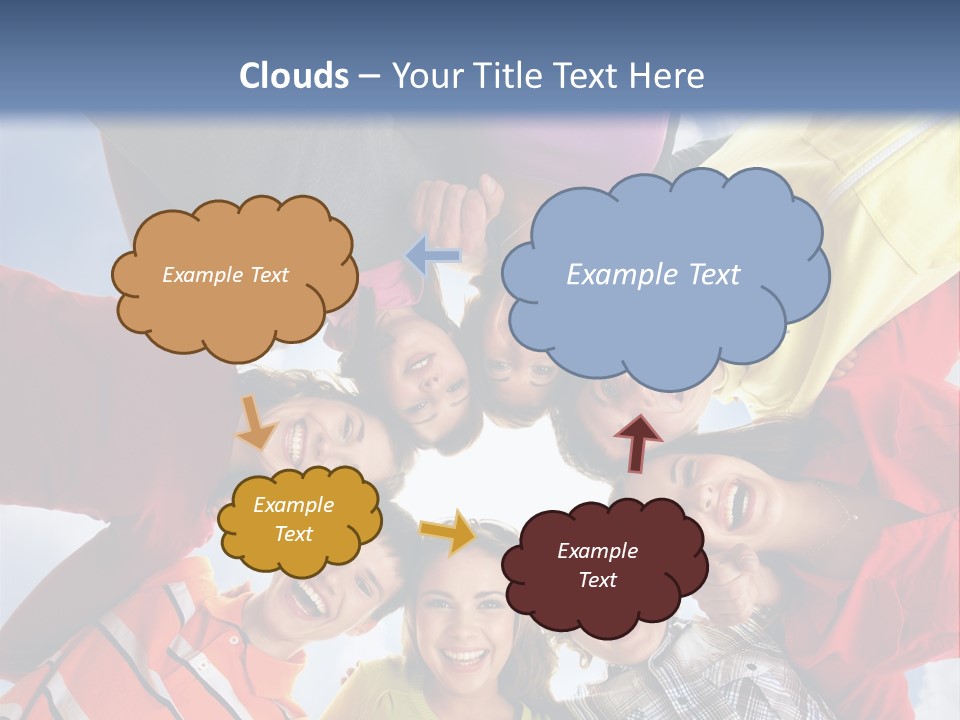 Clouds – Your Title Text Here

Example Text

Example Text

Example Text

Example Text